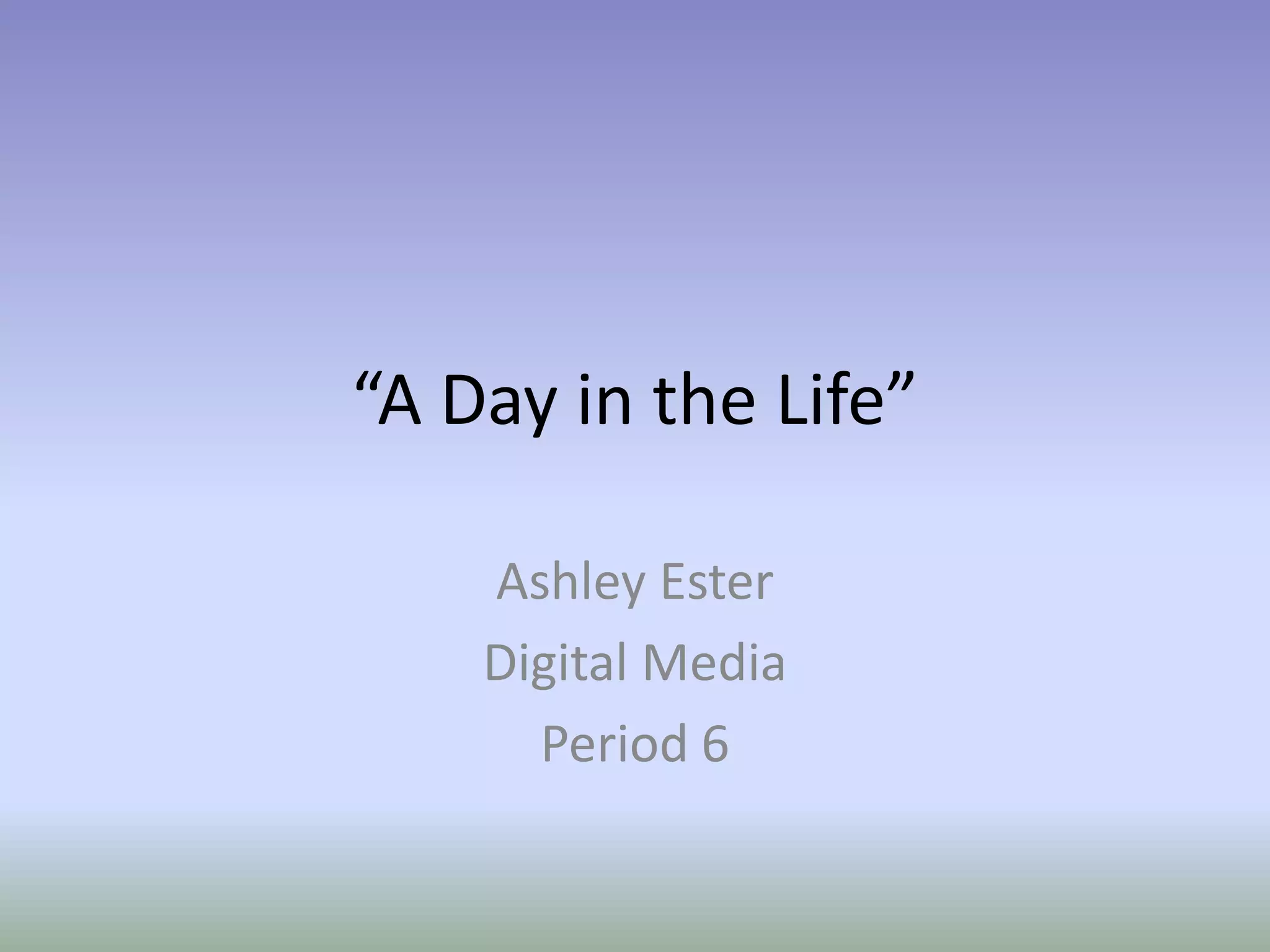 “A Day in the Life”

Ashley Ester
Digital Media
Period 6